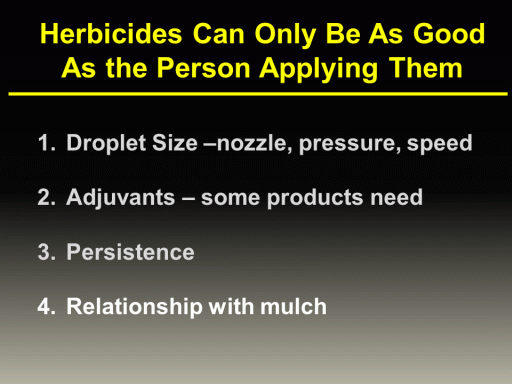 Herbicides Can Only Be As Good As the Person Applying Them

1. Droplet Size –nozzle, pressure, speed

2. Adjuvants – some products need

3. Persistence

4. Relationship with mulch